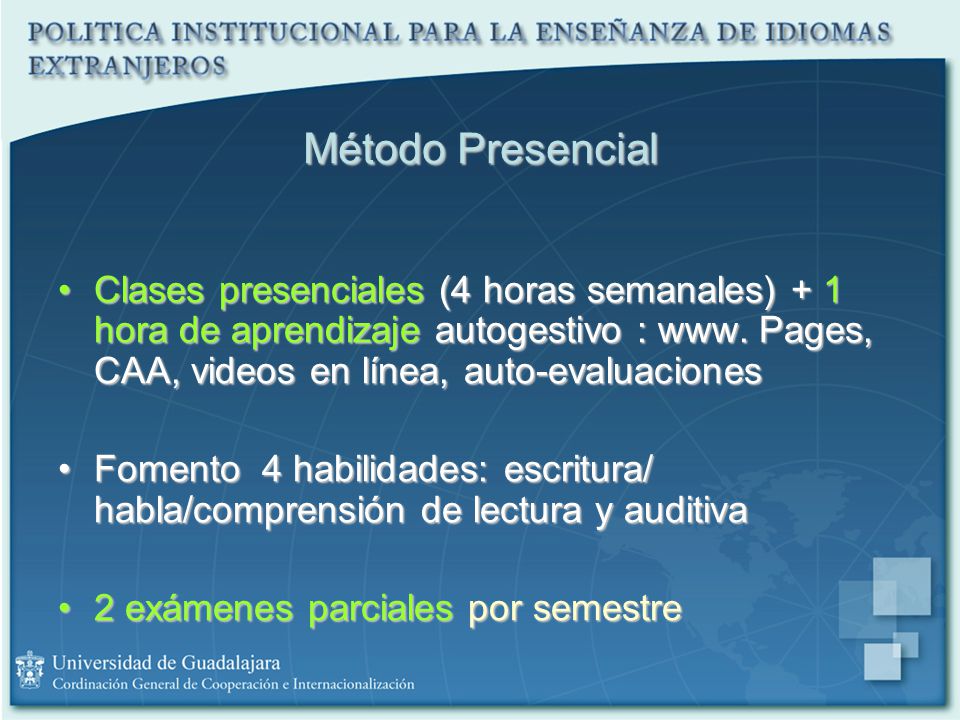 POLITICA INSTITUCIONAL PARA LA ENSEÑANZA DE IDIOMAS EXTRANJEROS

Método Presencial

• Clases presenciales (4 horas semanales) + 1 hora de aprendizaje autogestivo : www. Pages, CAA, videos en línea, auto-evaluaciones

• Fomento 4 habilidades: escritura/ habla/comprensión de lectura y auditiva

• 2 exámenes parciales por semestre

Universidad de Guadalajara
Cordinación General de Cooperación e Internacionalización